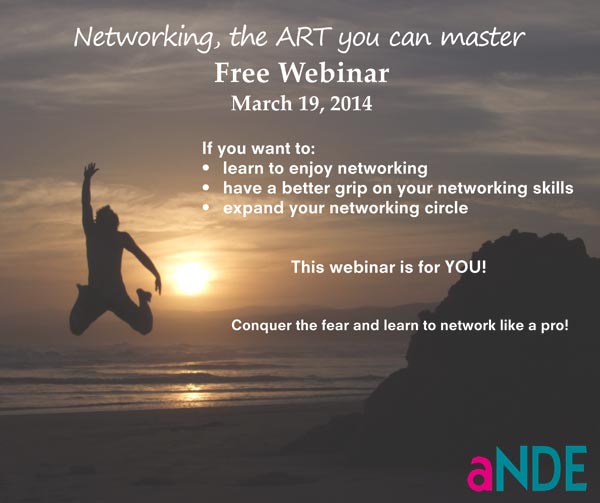 Networking, the ART you can master
Free Webinar
March 19, 2014

If you want to:
• learn to enjoy networking
• have a better grip on your networking skills
• expand your networking circle

This webinar is for YOU!

Conquer the fear and learn to network like a pro!

aNDE